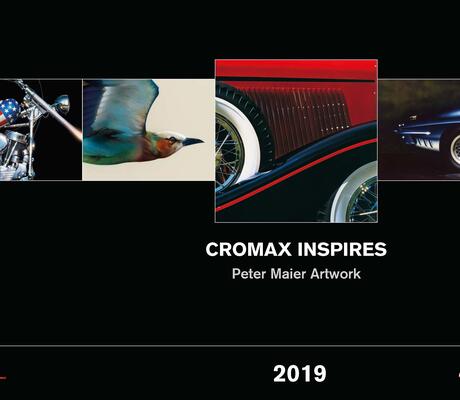 CROMAX INSPIRES
Peter Maier Artwork

2019